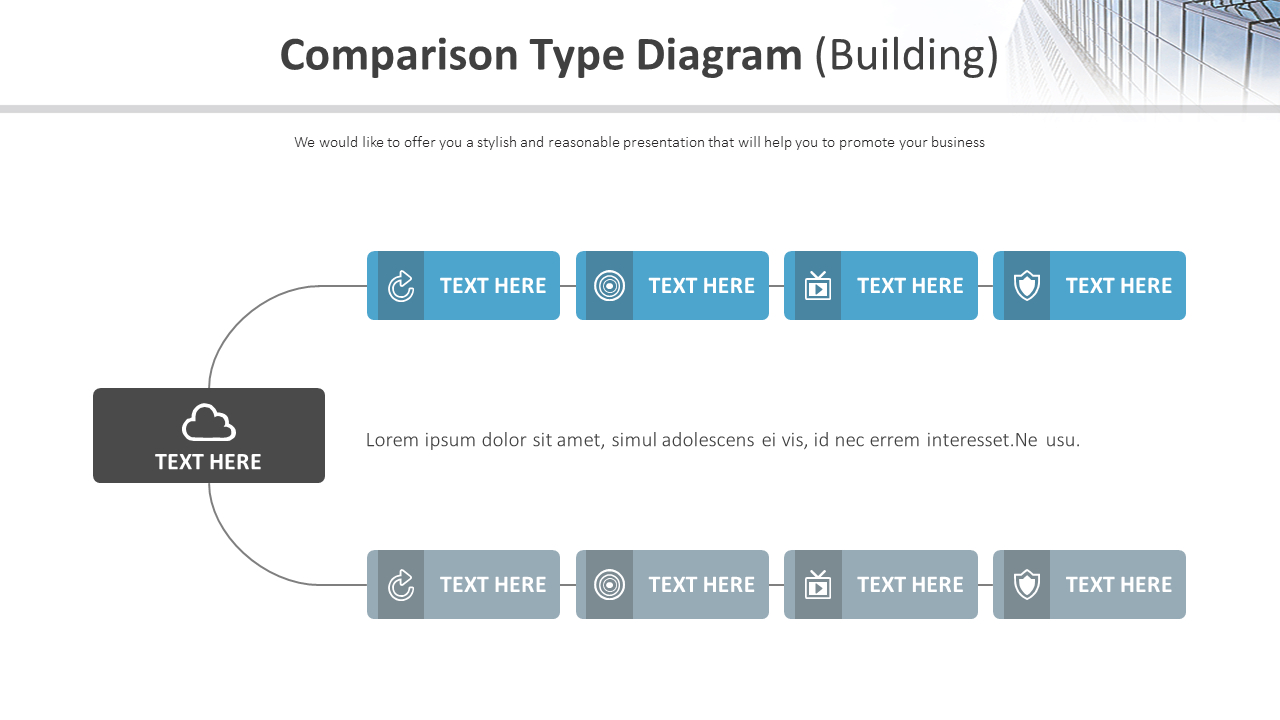 Comparison Type Diagram (Building)

We would like to offer you a stylish and reasonable presentation that will help you to promote your business

TEXT HERE

TEXT HERE

TEXT HERE

TEXT HERE

TEXT HERE

Lorem ipsum dolor sit amet, simul adolescens ei vis, id nec errem interesset.Ne usu.

TEXT HERE

TEXT HERE

TEXT HERE

TEXT HERE